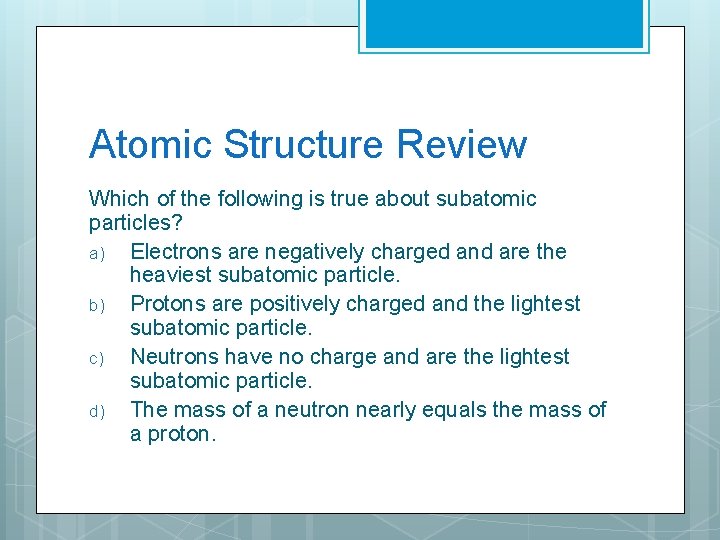 Atomic Structure Review

Which of the following is true about subatomic particles?

a) Electrons are negatively charged and are the heaviest subatomic particle.

b) Protons are positively charged and the lightest subatomic particle.

c) Neutrons have no charge and are the lightest subatomic particle.

d) The mass of a neutron nearly equals the mass of a proton.